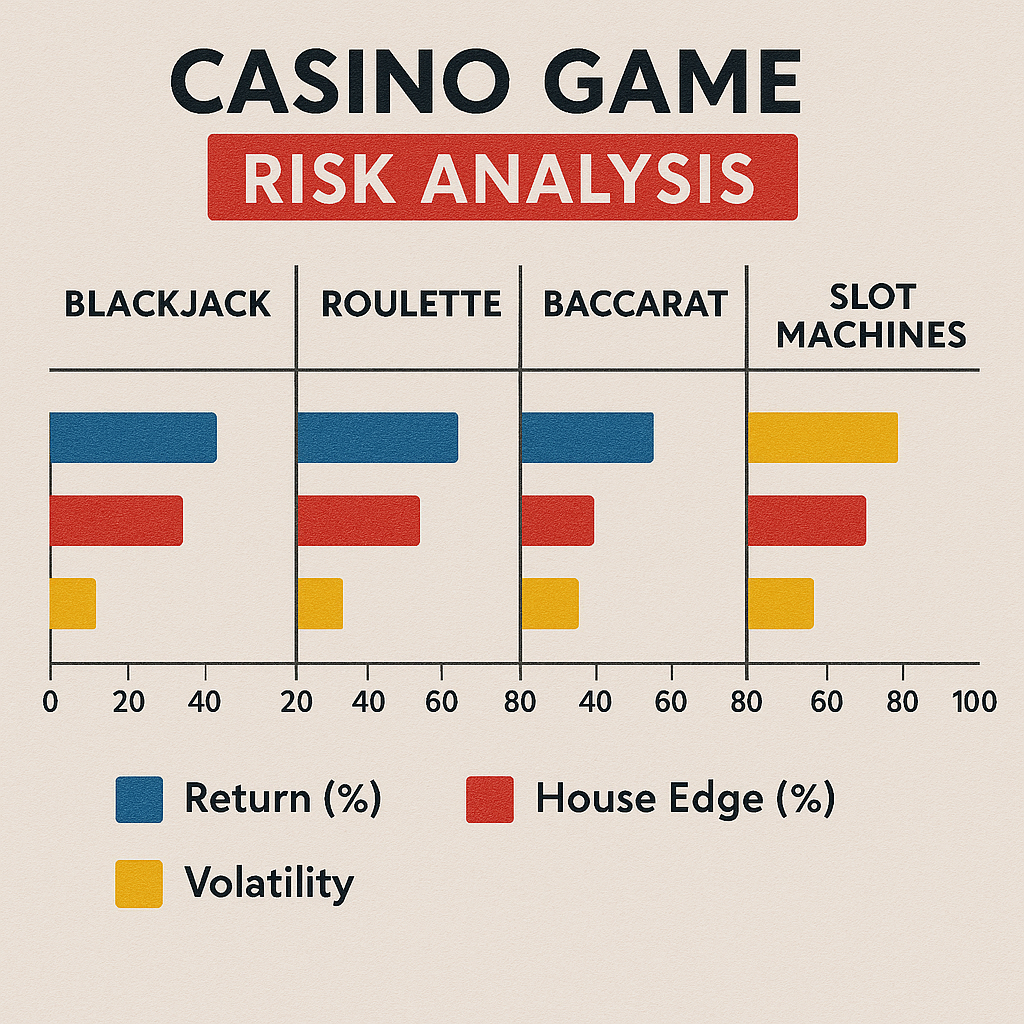 CASINO GAME

RISK ANALYSIS

BLACKJACK

ROULETTE

BACCARAT

SLOT MACHINES

0 20 40 20 40 60 80 40 60 80 60 80 100

Return (%)

House Edge (%)

Volatility